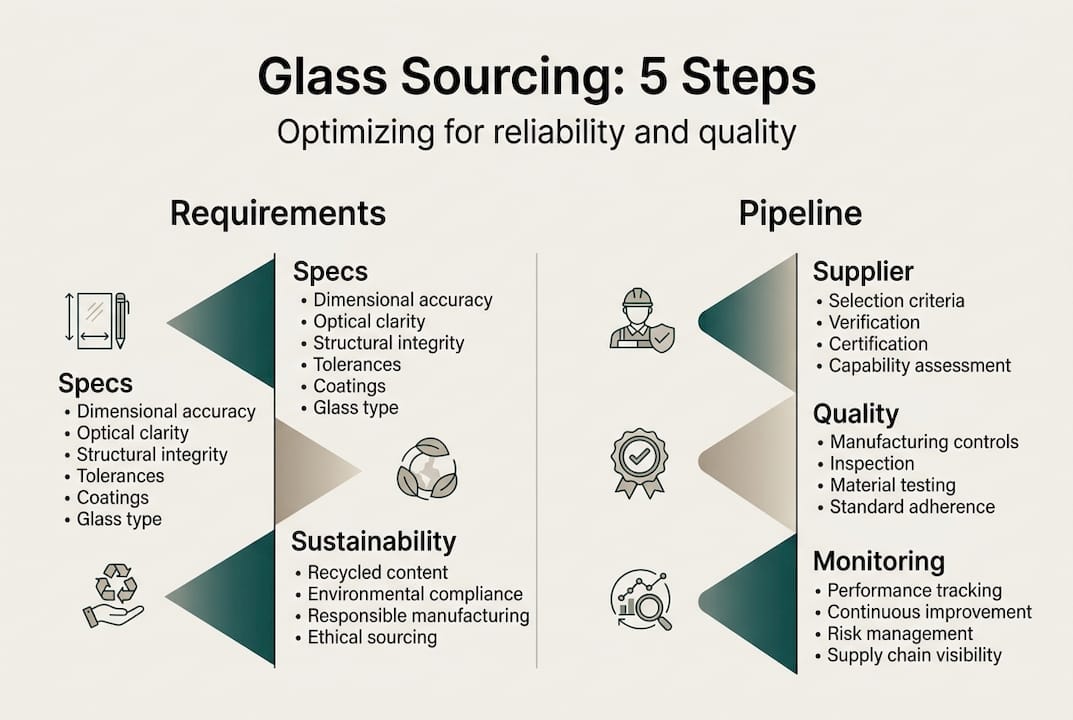 Glass Sourcing: 5 Steps

Optimizing for reliability and quality

Requirements

Specs
• Dimensional accuracy
• Optical clarity
• Structural integrity
• Tolerances
• Coatings
• Glass type

Specs
• Dimensional accuracy
• Optical clarity
• Structural integrity
• Tolerances
• Coatings
• Glass type

Sustainability
• Recycled content
• Environmental compliance
• Responsible manufacturing
• Ethical sourcing

Pipeline

Supplier
• Selection criteria
• Verification
• Certification
• Capability assessment

Quality
• Manufacturing controls
• Inspection
• Material testing
• Standard adherence

Monitoring
• Performance tracking
• Continuous improvement
• Risk management
• Supply chain visibility